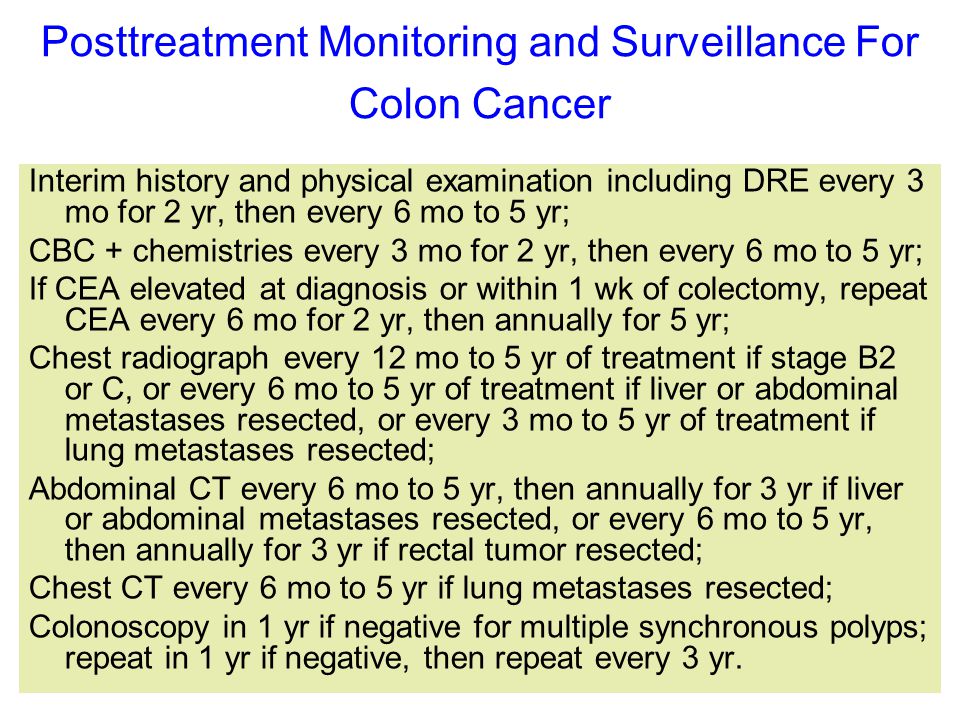 Posttreatment Monitoring and Surveillance For Colon Cancer

Interim history and physical examination including DRE every 3 mo for 2 yr, then every 6 mo to 5 yr;

CBC + chemistries every 3 mo for 2 yr, then every 6 mo to 5 yr;

If CEA elevated at diagnosis or within 1 wk of colectomy, repeat CEA every 6 mo for 2 yr, then annually for 5 yr;

Chest radiograph every 12 mo to 5 yr of treatment if stage B2 or C, or every 6 mo to 5 yr of treatment if liver or abdominal metastases resected, or every 3 mo to 5 yr of treatment if lung metastases resected;

Abdominal CT every 6 mo to 5 yr, then annually for 3 yr if liver or abdominal metastases resected, or every 6 mo to 5 yr, then annually for 3 yr if rectal tumor resected;

Chest CT every 6 mo to 5 yr if lung metastases resected;

Colonoscopy in 1 yr if negative for multiple synchronous polyps; repeat in 1 yr if negative, then repeat every 3 yr.